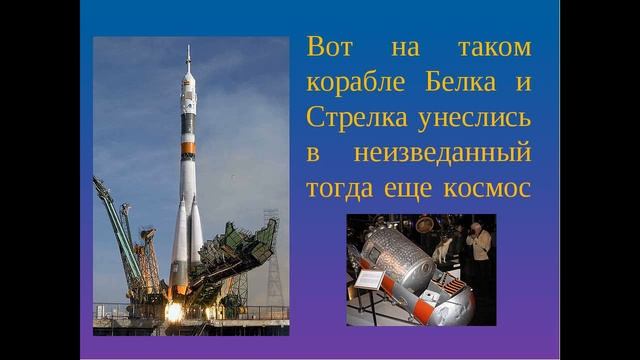 Вот на таком корабле Белка и Стрелка унеслись в неизведанный тогда еще космос